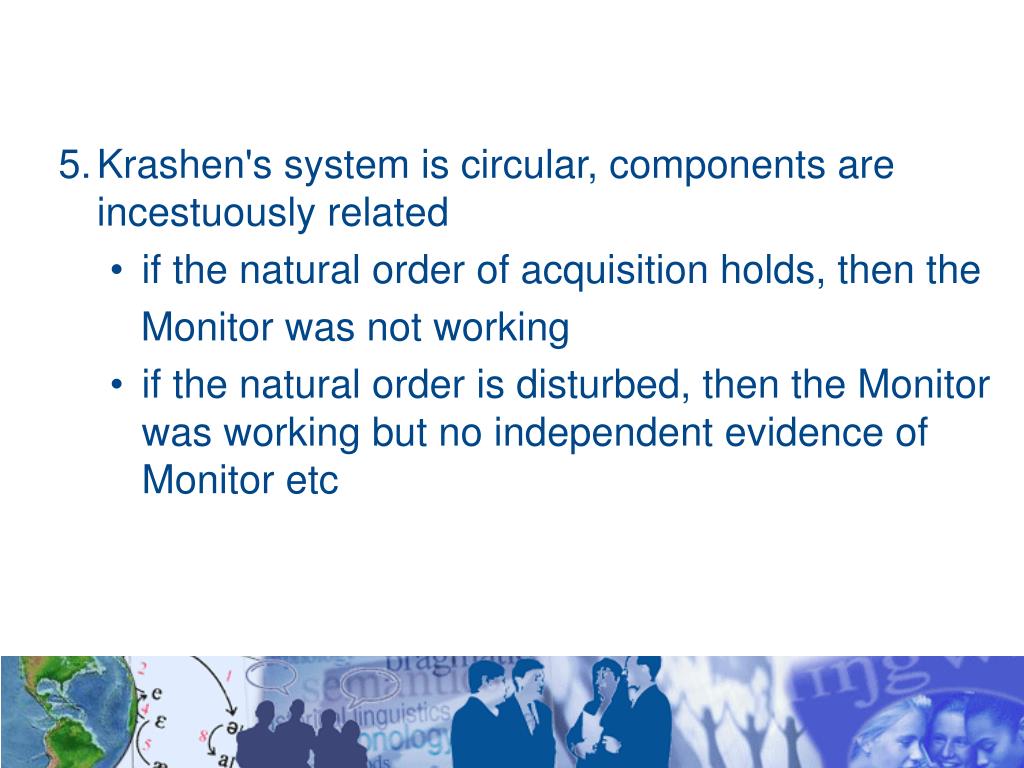 5. Krashen's system is circular, components are incestuously related

• if the natural order of acquisition holds, then the Monitor was not working

• if the natural order is disturbed, then the Monitor was working but no independent evidence of Monitor etc